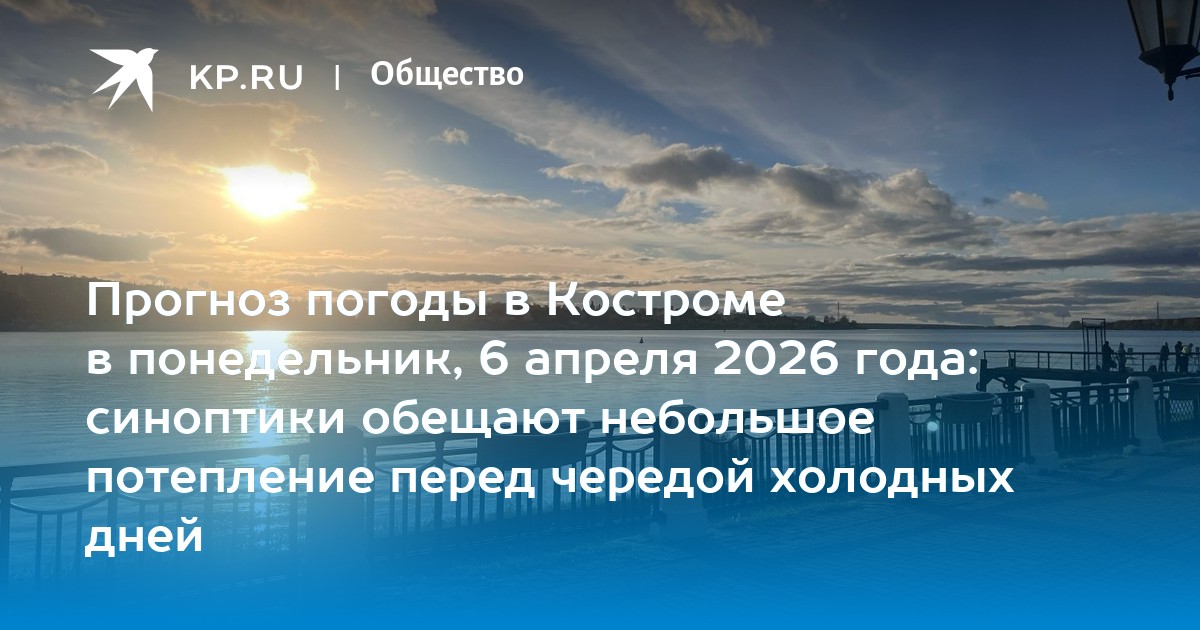 KP.RU | Общество

Прогноз погоды в Костроме в понедельник, 6 апреля 2026 года: синоптики обещают небольшое потепление перед чередой холодных дней